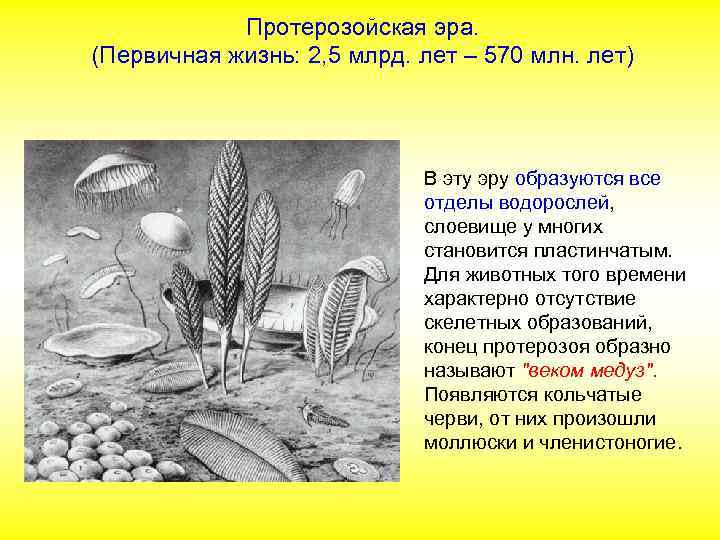 Протерозойская эра.
(Первичная жизнь: 2,5 млрд. лет – 570 млн. лет)

В эту эру образуются все отделы водорослей, слоевище у многих становится пластинчатым. Для животных того времени характерно отсутствие скелетных образований, конец протерозоя образно называют "веком медуз". Появляются кольчатые черви, от них произошли моллюски и членистоногие.